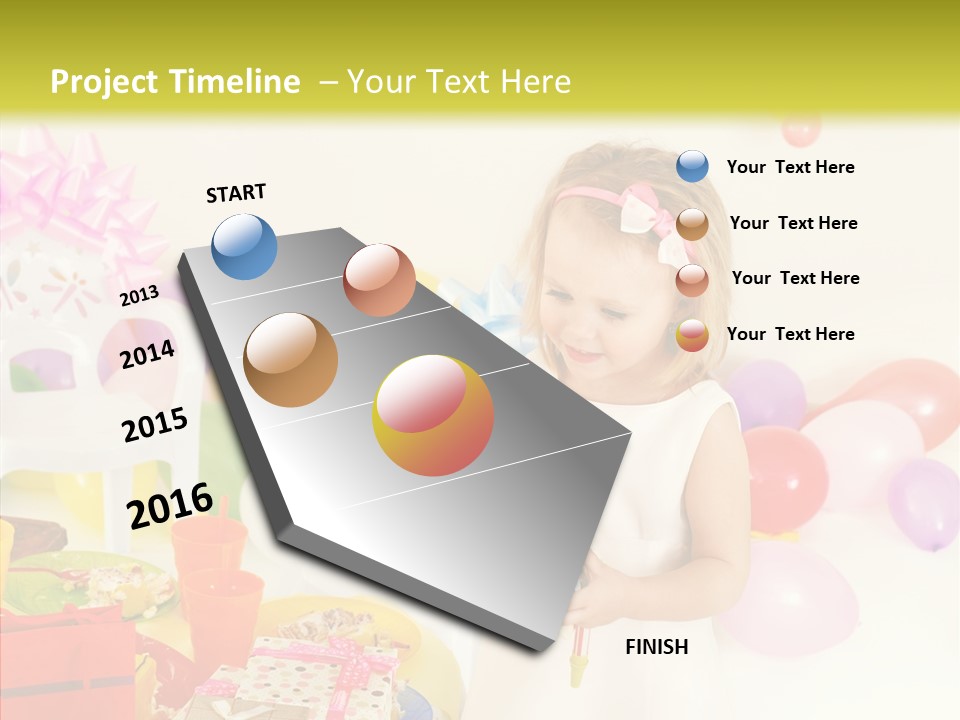 Project Timeline – Your Text Here

START

2013

2014

2015

2016

FINISH

Your Text Here

Your Text Here

Your Text Here

Your Text Here